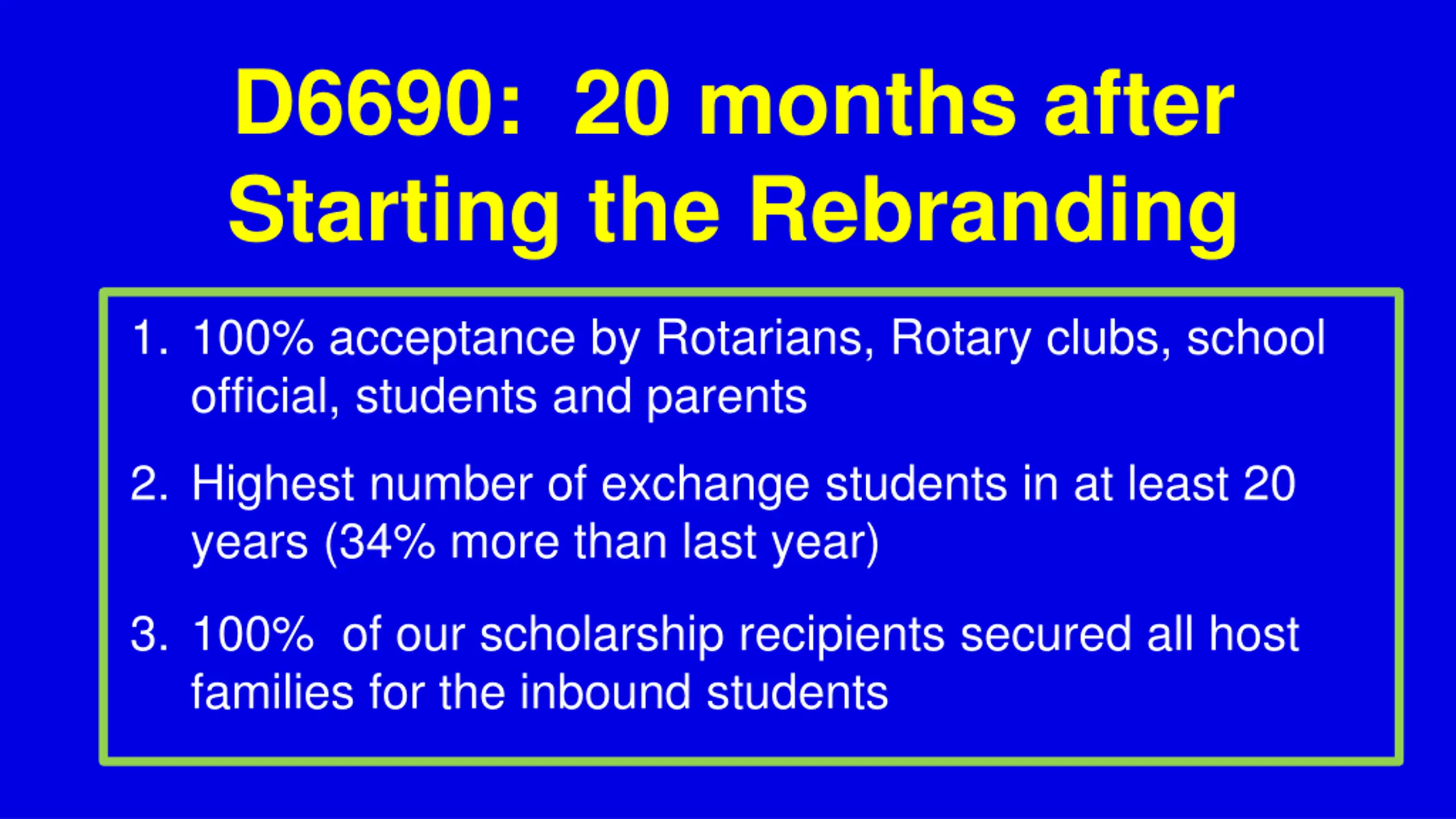 D6690: 20 months after Starting the Rebranding

1. 100% acceptance by Rotarians, Rotary clubs, school official, students and parents

2. Highest number of exchange students in at least 20 years (34% more than last year)

3. 100% of our scholarship recipients secured all host families for the inbound students